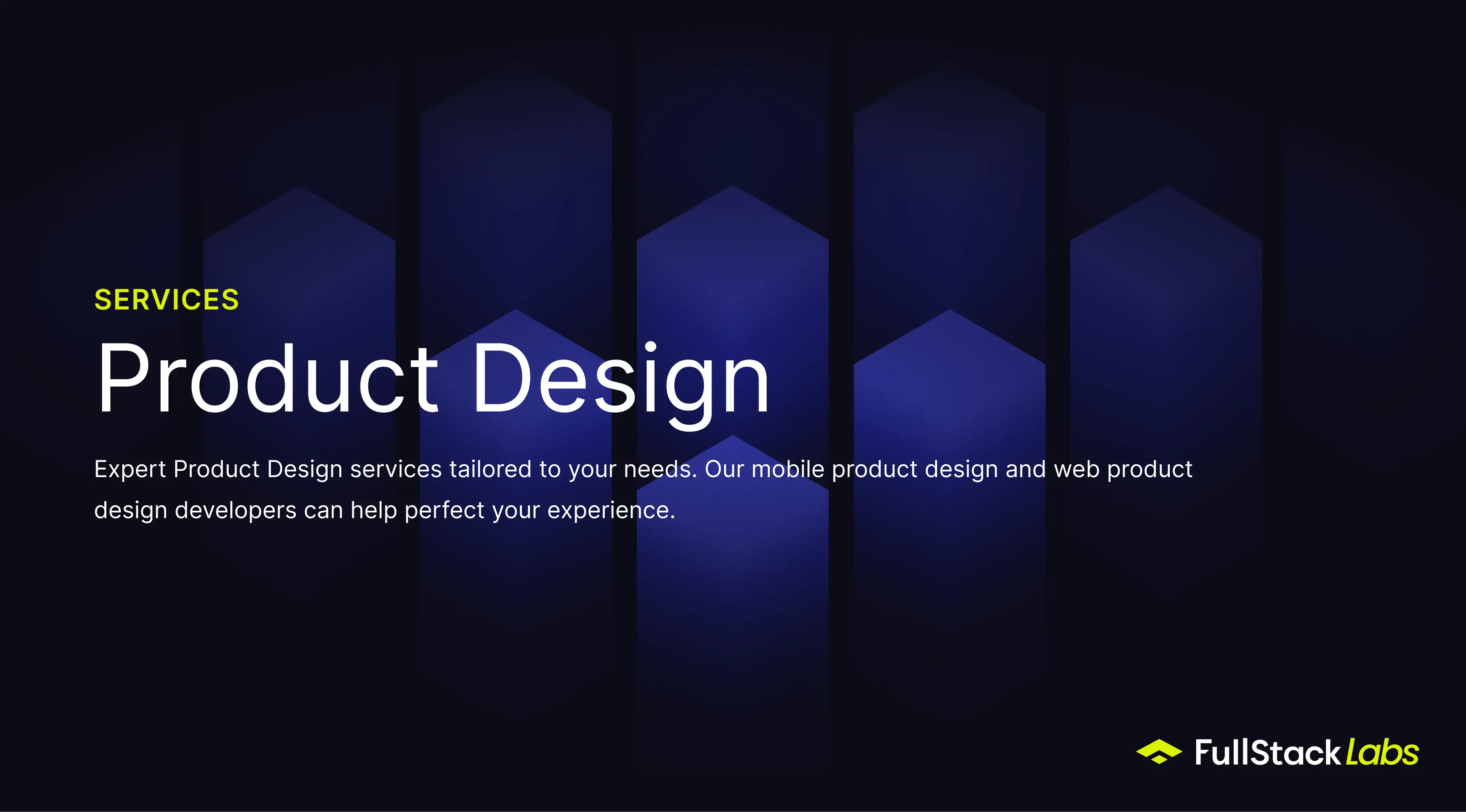 SERVICES

Product Design

Expert Product Design services tailored to your needs. Our mobile product design and web product design developers can help perfect your experience.

FullStack Labs